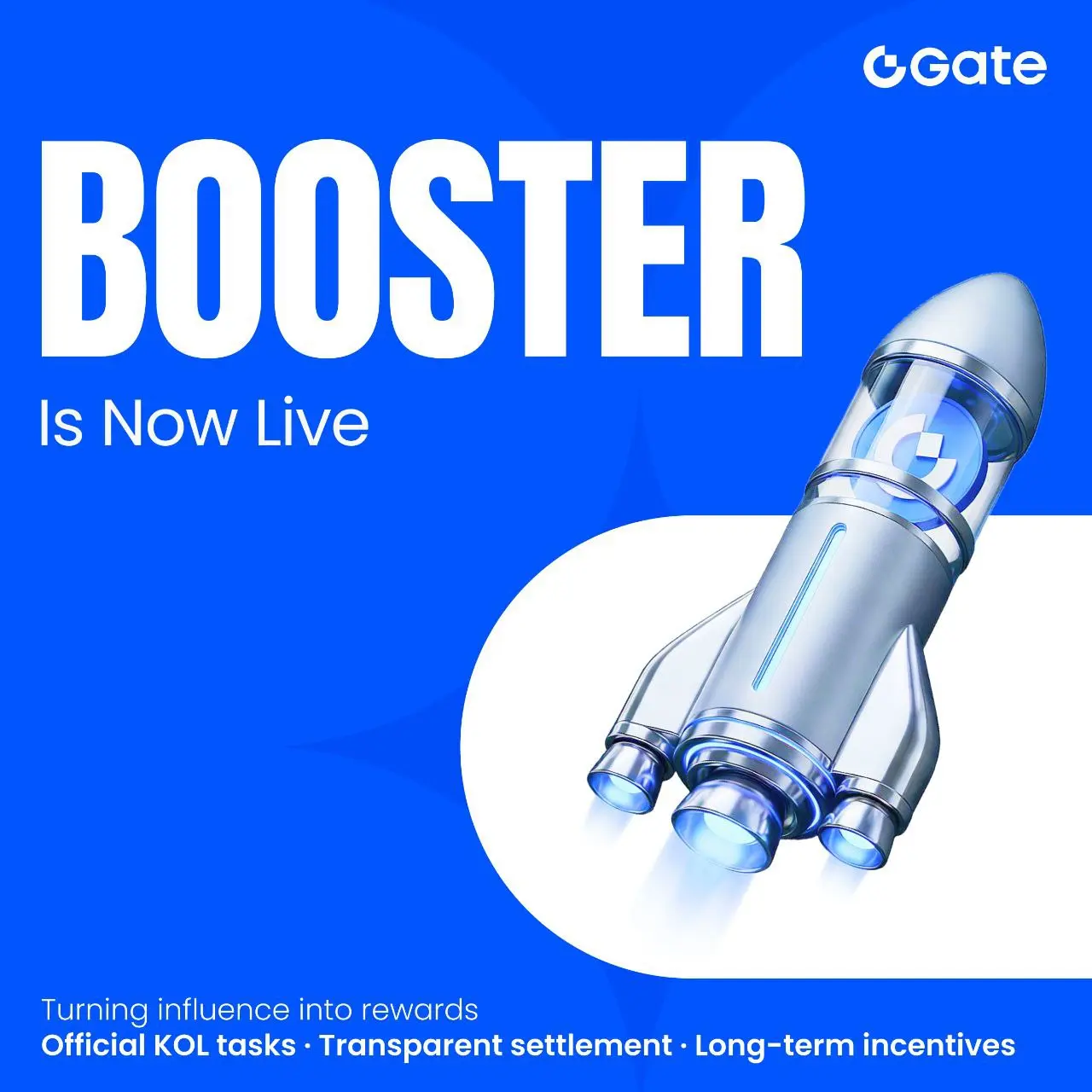 Gate

BOOSTER

Is Now Live

Turning influence into rewards
Official KOL tasks · Transparent settlement · Long-term incentives